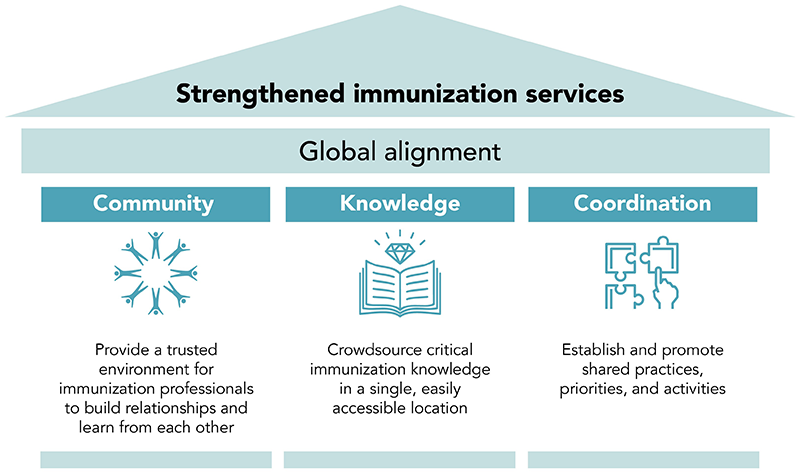 Strengthened immunization services

Global alignment

Community

Provide a trusted environment for immunization professionals to build relationships and learn from each other

Knowledge

Crowdsource critical immunization knowledge in a single, easily accessible location

Coordination

Establish and promote shared practices, priorities, and activities